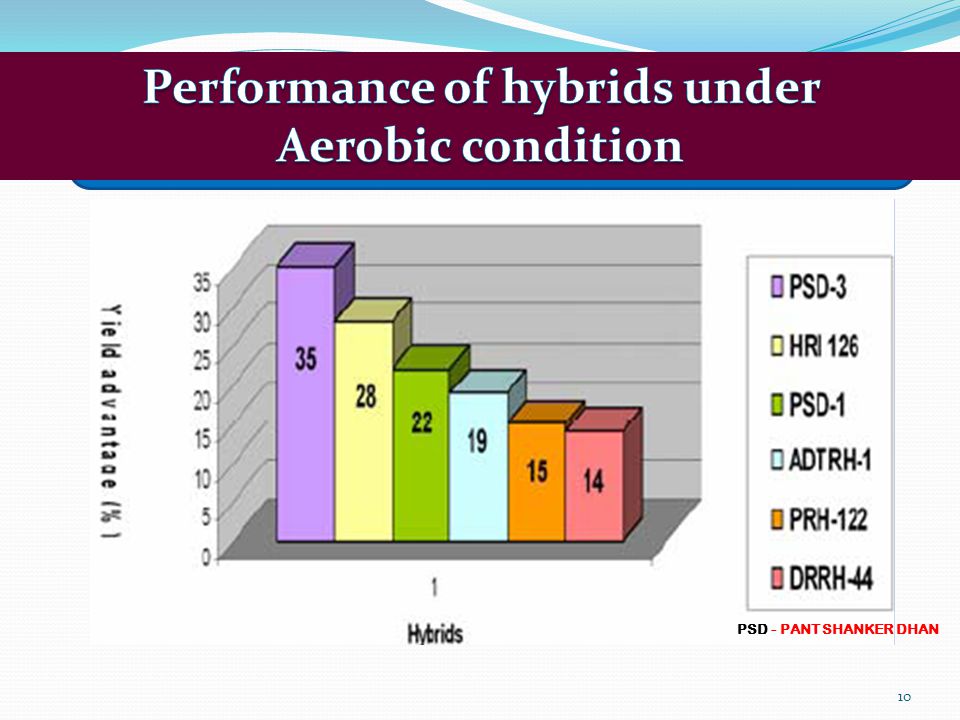 Performance of hybrids under Aerobic condition

Yield advantage (%)

35
30
25
20
15
10
5
0

35
28
22
19
15
14

1

Hybrids

PSD-3
HRI 126
PSD-1
ADTRH-1
PRH-122
DRRH-44

PSD - PANT SHANKER DHAN

10